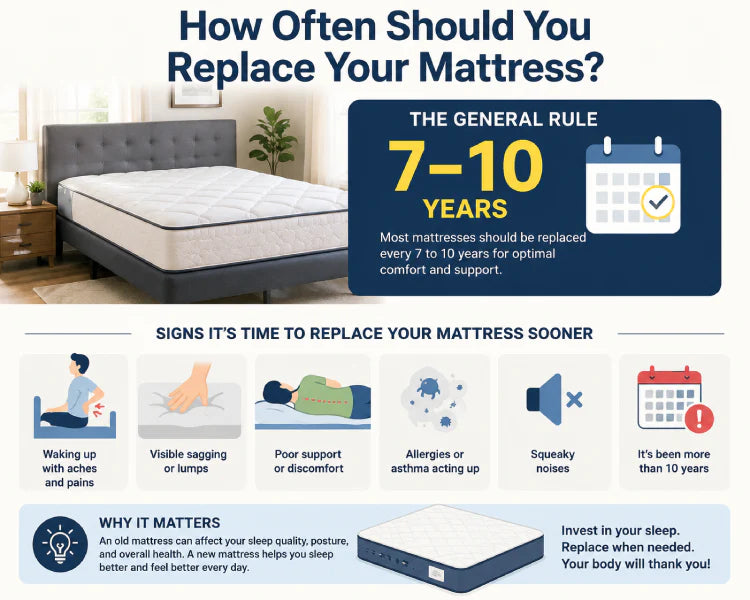 How Often Should You Replace Your Mattress?

THE GENERAL RULE

7–10 YEARS

Most mattresses should be replaced every 7 to 10 years for optimal comfort and support.

SIGNS IT'S TIME TO REPLACE YOUR MATTRESS SOONER

Waking up with aches and pains

Visible sagging or lumps

Poor support or discomfort

Allergies or asthma acting up

Squeaky noises

It's been more than 10 years

WHY IT MATTERS

An old mattress can affect your sleep quality, posture, and overall health. A new mattress helps you sleep better and feel better every day.

Invest in your sleep. Replace when needed. Your body will thank you!